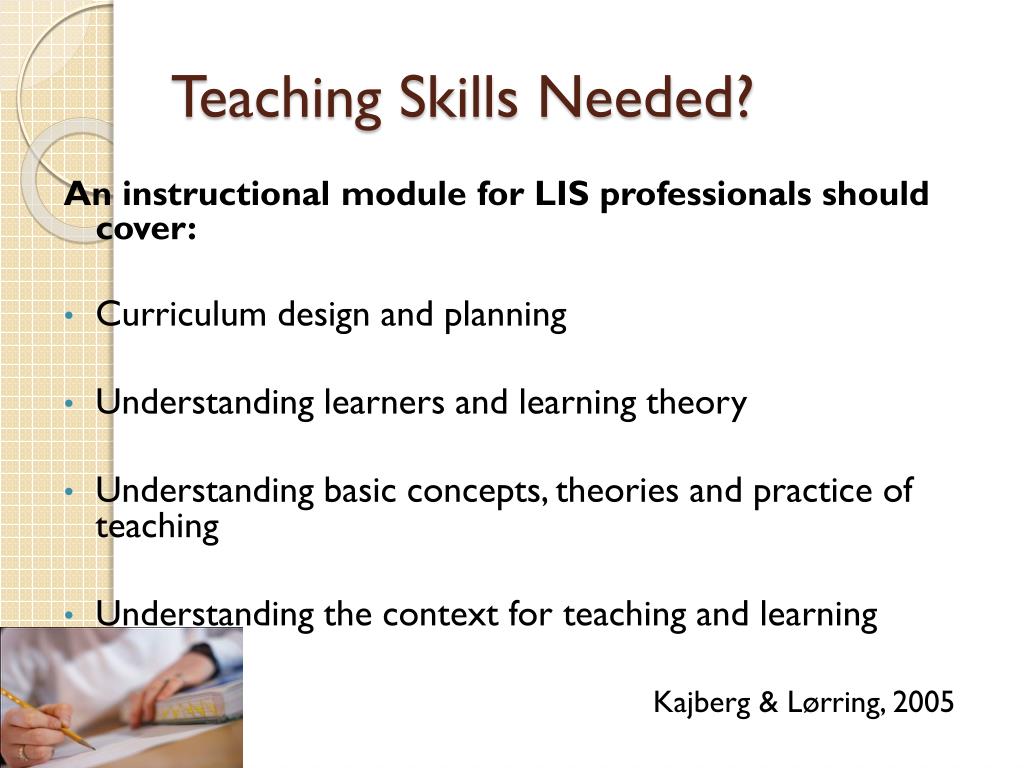 Teaching Skills Needed?

An instructional module for LIS professionals should cover:

• Curriculum design and planning

• Understanding learners and learning theory

• Understanding basic concepts, theories and practice of teaching

• Understanding the context for teaching and learning

Kajberg & Lørring, 2005